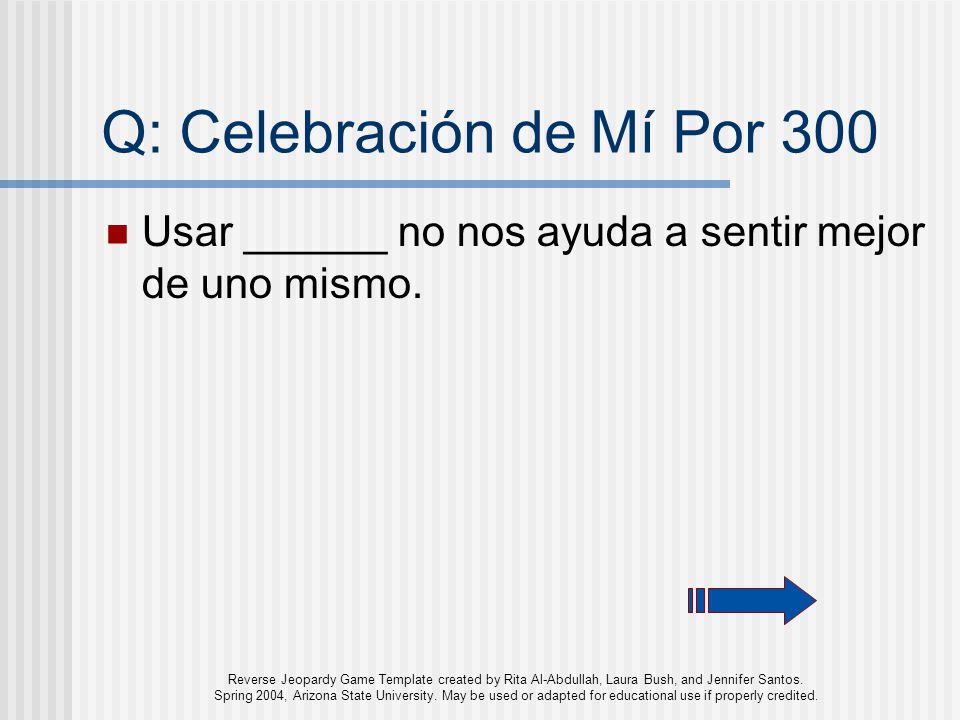 Q: Celebración de Mí Por 300

Usar ______ no nos ayuda a sentir mejor de uno mismo.

Reverse Jeopardy Game Template created by Rita Al-Abdullah, Laura Bush, and Jennifer Santos. Spring 2004, Arizona State University. May be used or adapted for educational use if properly credited.